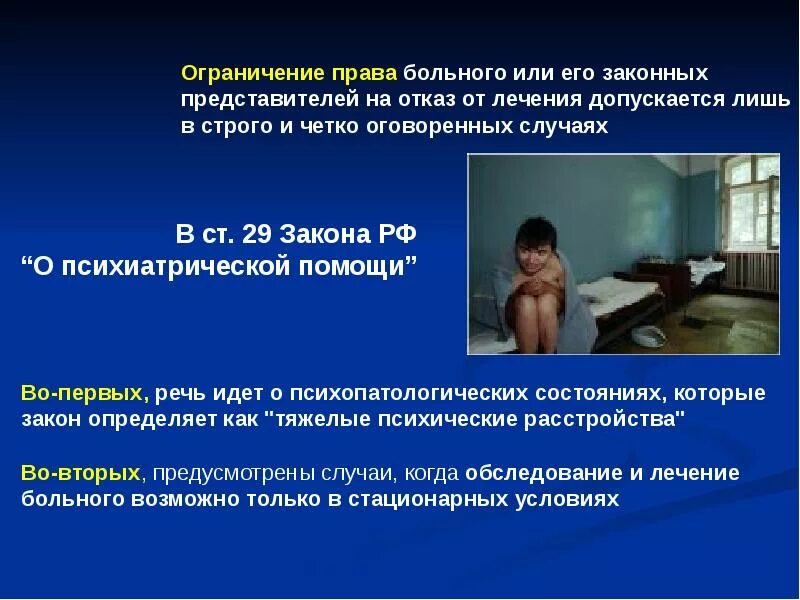 Ограничение права больного или его законных представителей на отказ от лечения допускается лишь в строго и четко оговоренных случаях

В ст. 29 Закона РФ
“О психиатрической помощи”

Во-первых, речь идет о психопатологических состояниях, которые закон определяет как "тяжелые психические расстройства"

Во-вторых, предусмотрены случаи, когда обследование и лечение больного возможно только в стационарных условиях